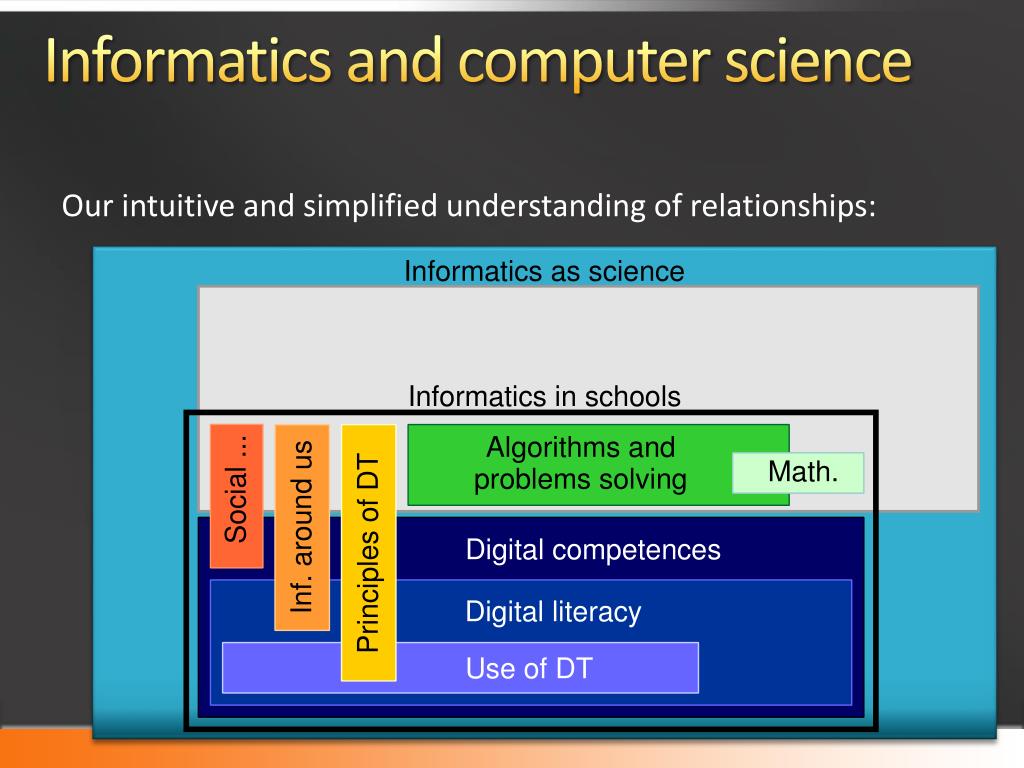 Informatics and computer science

Our intuitive and simplified understanding of relationships:

Informatics as science

Informatics in schools

Social ...

Inf. around us

Principles of DT

Algorithms and problems solving

Math.

Digital competences

Digital literacy

Use of DT